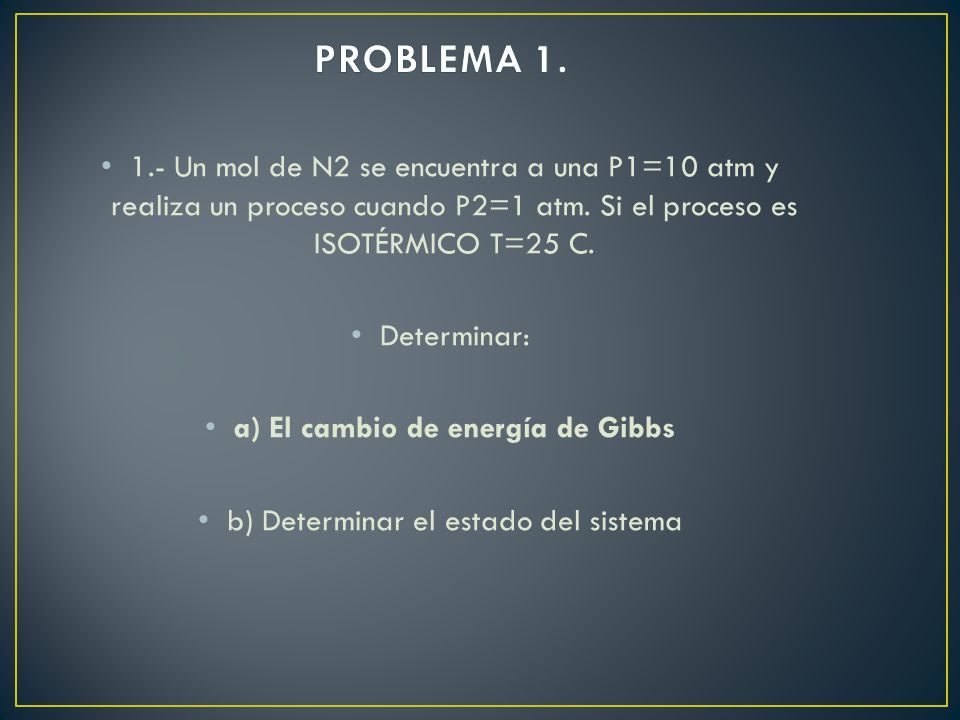 PROBLEMA 1.

• 1.- Un mol de N2 se encuentra a una P1=10 atm y realiza un proceso cuando P2=1 atm. Si el proceso es ISOTÉRMICO T=25 C.

• Determinar:

• a) El cambio de energía de Gibbs

• b) Determinar el estado del sistema